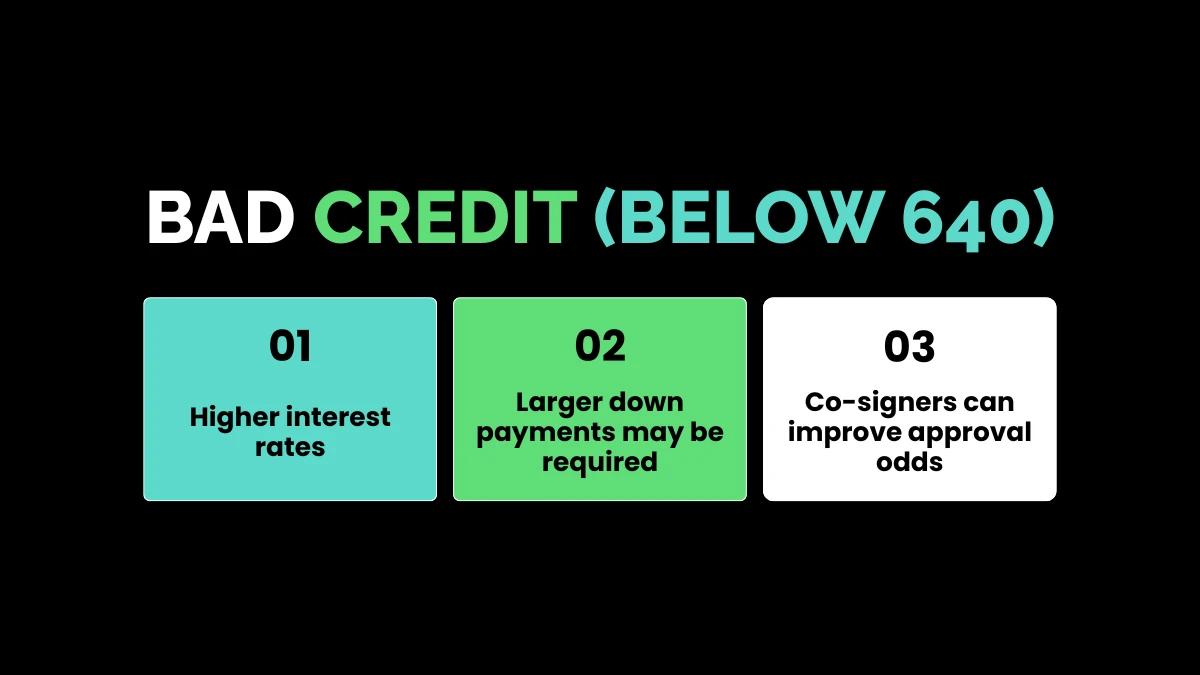 BAD CREDIT (BELOW 640)

01

Higher interest rates

02

Larger down payments may be required

03

Co-signers can improve approval odds